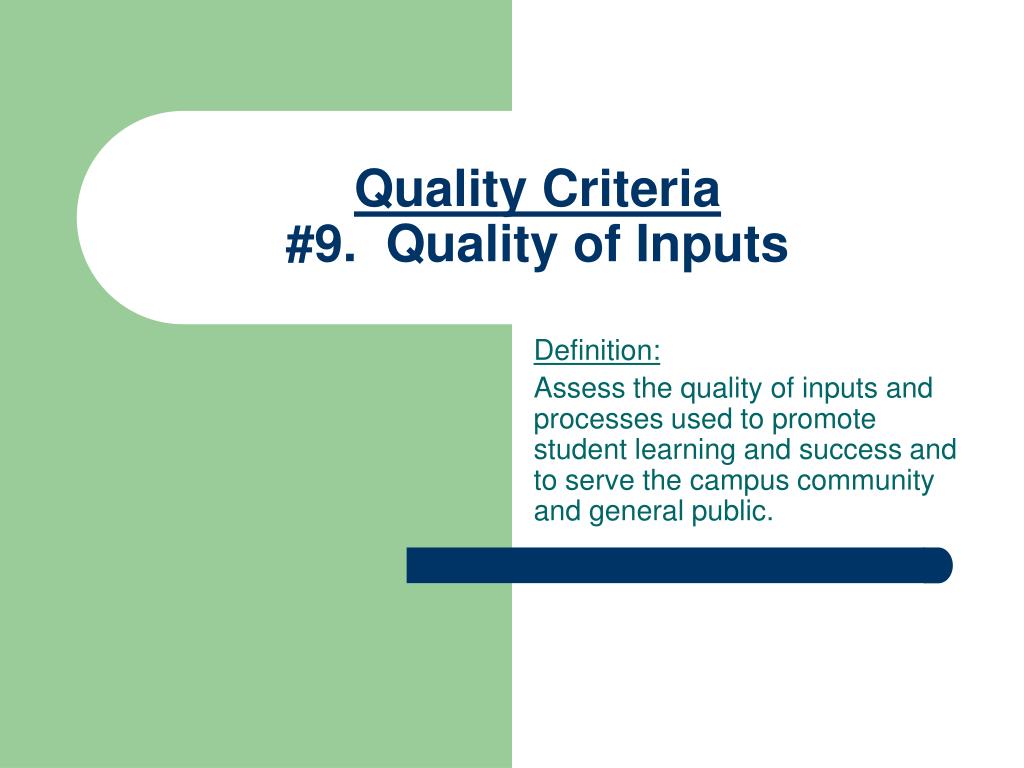 Quality Criteria
#9. Quality of Inputs

Definition:

Assess the quality of inputs and processes used to promote student learning and success and to serve the campus community and general public.